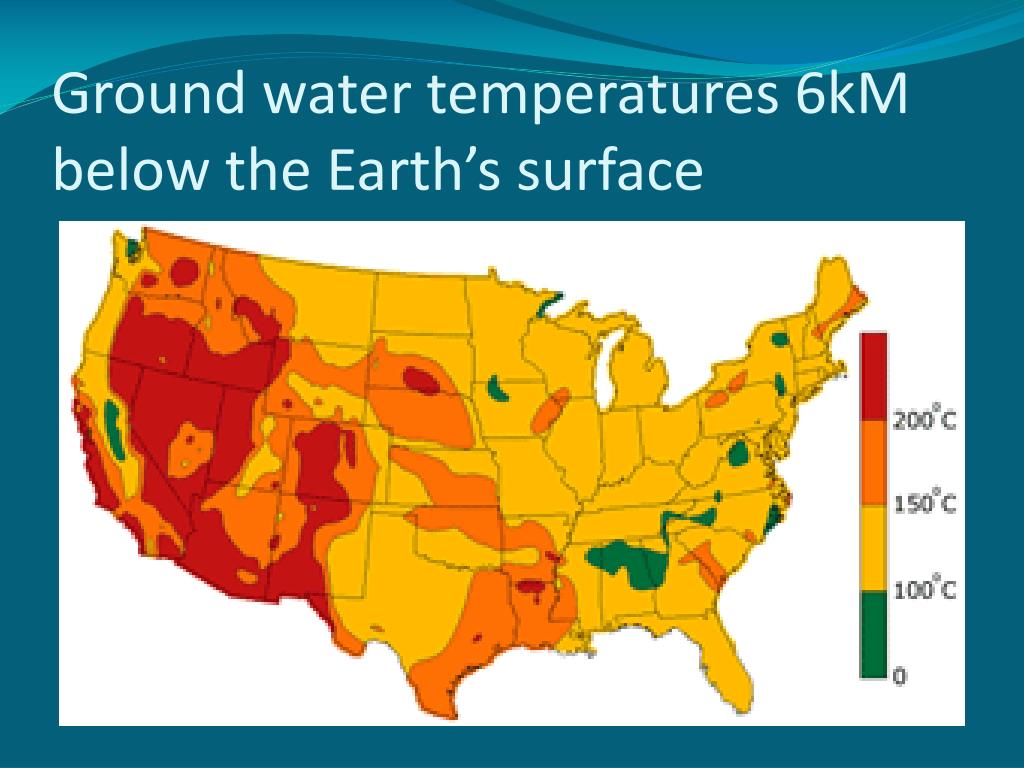 Ground water temperatures 6kM below the Earth's surface

200°C
150°C
100°C
0